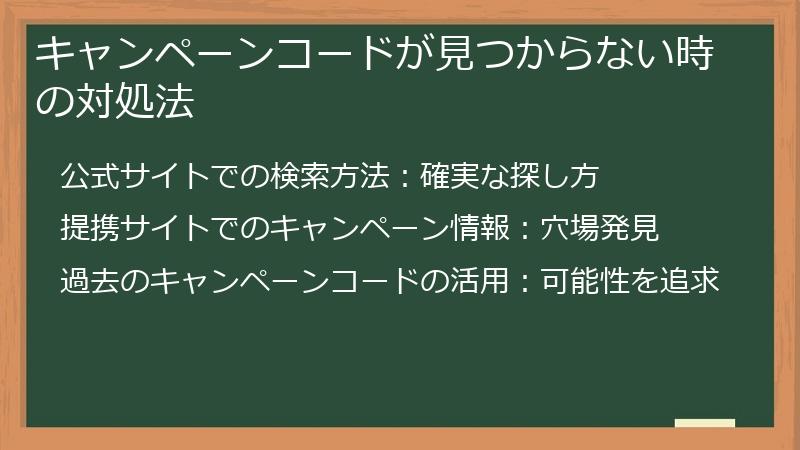 キャンペーンコードが見つからない時の対処法

公式サイトでの検索方法：確実な探し方

提携サイトでのキャンペーン情報：穴場発見

過去のキャンペーンコードの活用：可能性を追求